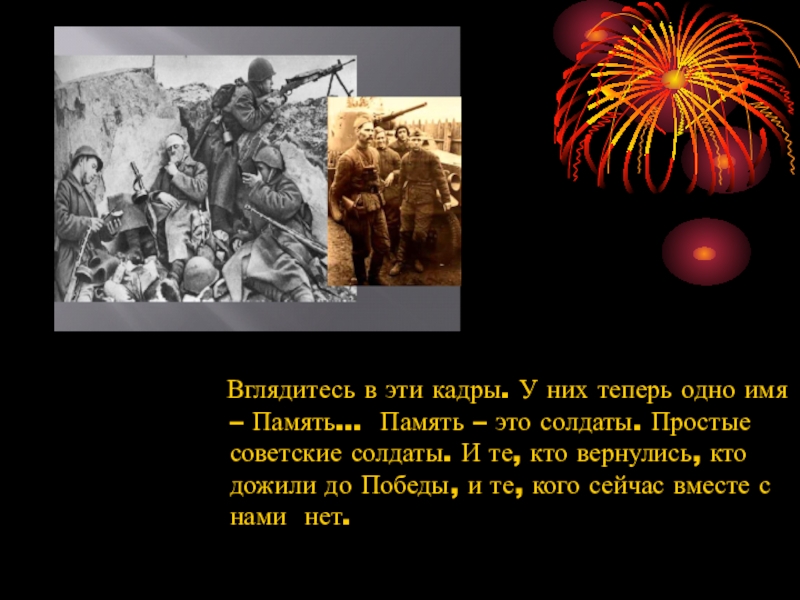 Вглядитесь в эти кадры. У них теперь одно имя – Память... Память – это солдаты. Простые советские солдаты. И те, кто вернулись, кто дожили до Победы, и те, кого сейчас вместе с нами нет.